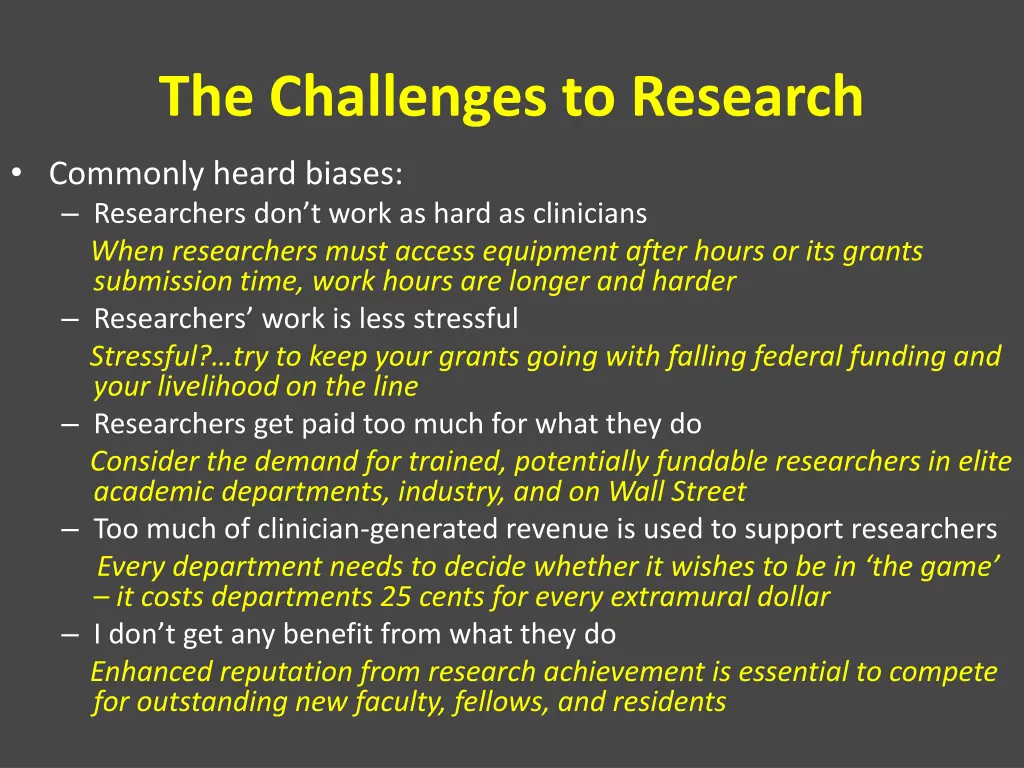 The Challenges to Research

• Commonly heard biases:

– Researchers don’t work as hard as clinicians

When researchers must access equipment after hours or its grants submission time, work hours are longer and harder

– Researchers’ work is less stressful

Stressful?…try to keep your grants going with falling federal funding and your livelihood on the line

– Researchers get paid too much for what they do

Consider the demand for trained, potentially fundable researchers in elite academic departments, industry, and on Wall Street

– Too much of clinician-generated revenue is used to support researchers

Every department needs to decide whether it wishes to be in ‘the game’ – it costs departments 25 cents for every extramural dollar

– I don’t get any benefit from what they do

Enhanced reputation from research achievement is essential to compete for outstanding new faculty, fellows, and residents